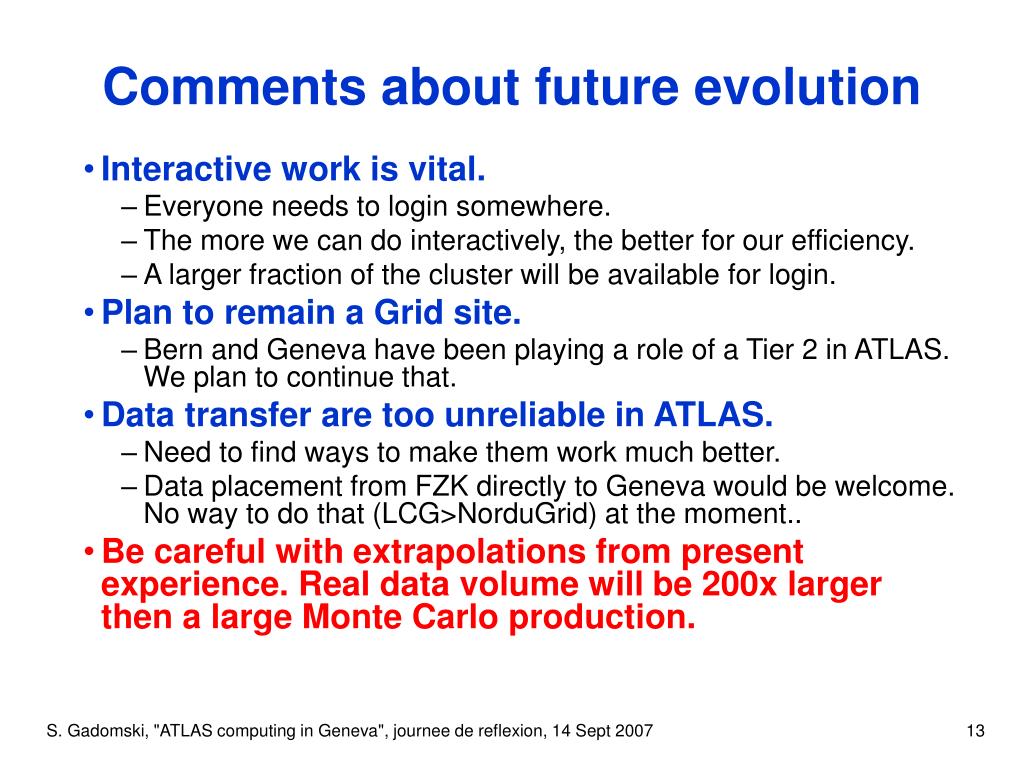 Comments about future evolution

• Interactive work is vital.
– Everyone needs to login somewhere.
– The more we can do interactively, the better for our efficiency.
– A larger fraction of the cluster will be available for login.

• Plan to remain a Grid site.
– Bern and Geneva have been playing a role of a Tier 2 in ATLAS. We plan to continue that.

• Data transfer are too unreliable in ATLAS.
– Need to find ways to make them work much better.
– Data placement from FZK directly to Geneva would be welcome. No way to do that (LCG>NorduGrid) at the moment..

• Be careful with extrapolations from present experience. Real data volume will be 200x larger then a large Monte Carlo production.

S. Gadomski, "ATLAS computing in Geneva", journee de reflexion, 14 Sept 2007

13